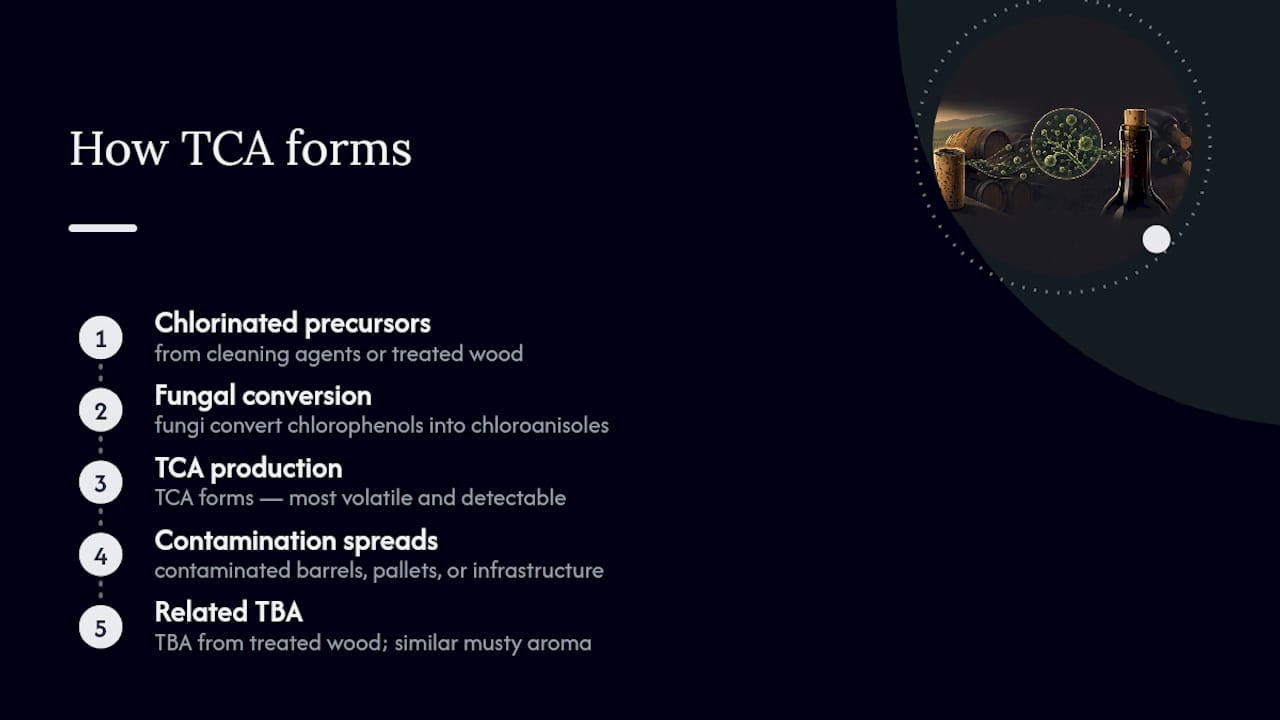 How TCA forms

1 Chlorinated precursors
from cleaning agents or treated wood

2 Fungal conversion
fungi convert chlorophenols into chloroanisoles

3 TCA production
TCA forms — most volatile and detectable

4 Contamination spreads
contaminated barrels, pallets, or infrastructure

5 Related TBA
TBA from treated wood; similar musty aroma